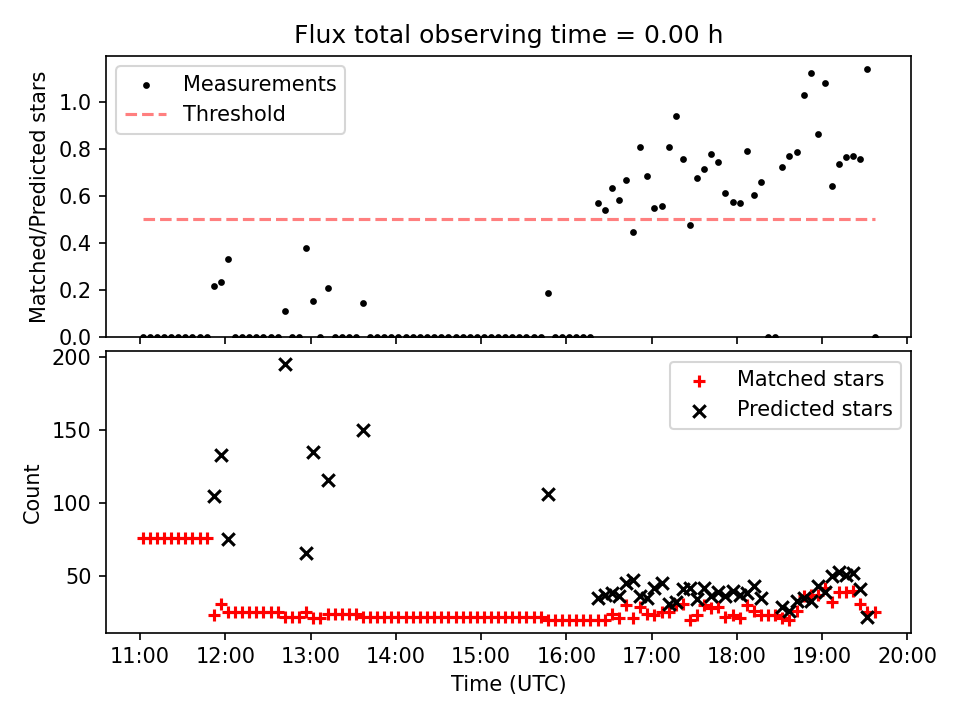 Flux total observing time = 0.00 h

Measurements
Threshold

Matched/Predicted stars

1.0
0.8
0.6
0.4
0.2
0.0

Matched stars
Predicted stars

Count

200
150
100
50

11:00
12:00
13:00
14:00
15:00
16:00
17:00
18:00
19:00
20:00

Time (UTC)